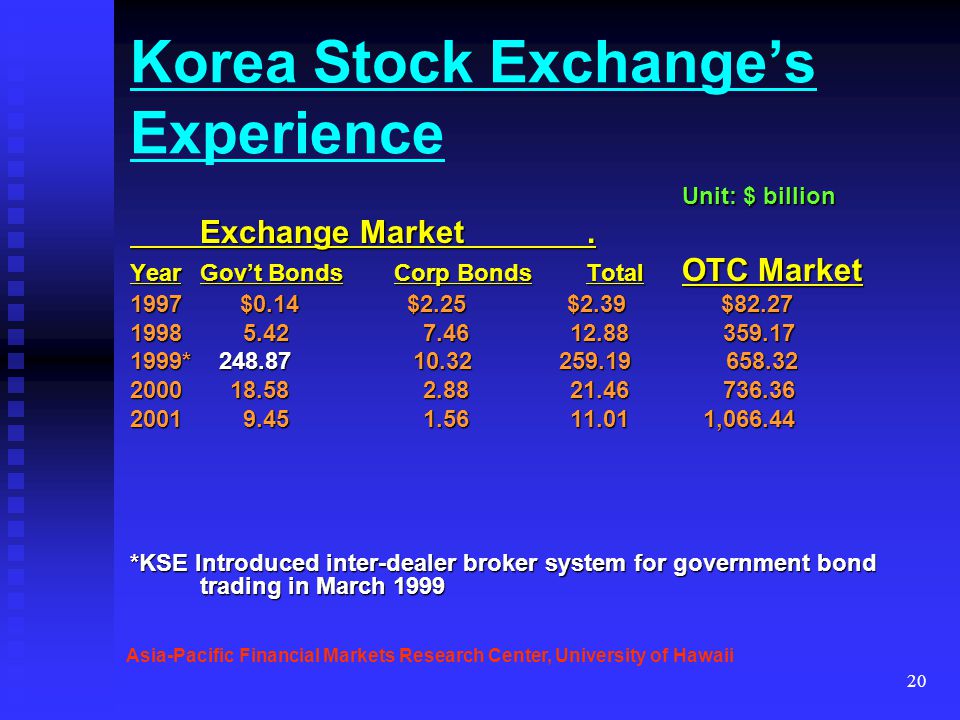 Korea Stock Exchange's Experience

Unit: $ billion

Exchange Market .

| Year | Gov't Bonds | Corp Bonds | Total | OTC Market |
|---|---|---|---|---|
| 1997 | $0.14 | $2.25 | $2.39 | $82.27 |
| 1998 | 5.42 | 7.46 | 12.88 | 359.17 |
| 1999* | 248.87 | 10.32 | 259.19 | 658.32 |
| 2000 | 18.58 | 2.88 | 21.46 | 736.36 |
| 2001 | 9.45 | 1.56 | 11.01 | 1,066.44 |

*KSE Introduced inter-dealer broker system for government bond trading in March 1999

Asia-Pacific Financial Markets Research Center, University of Hawaii

20